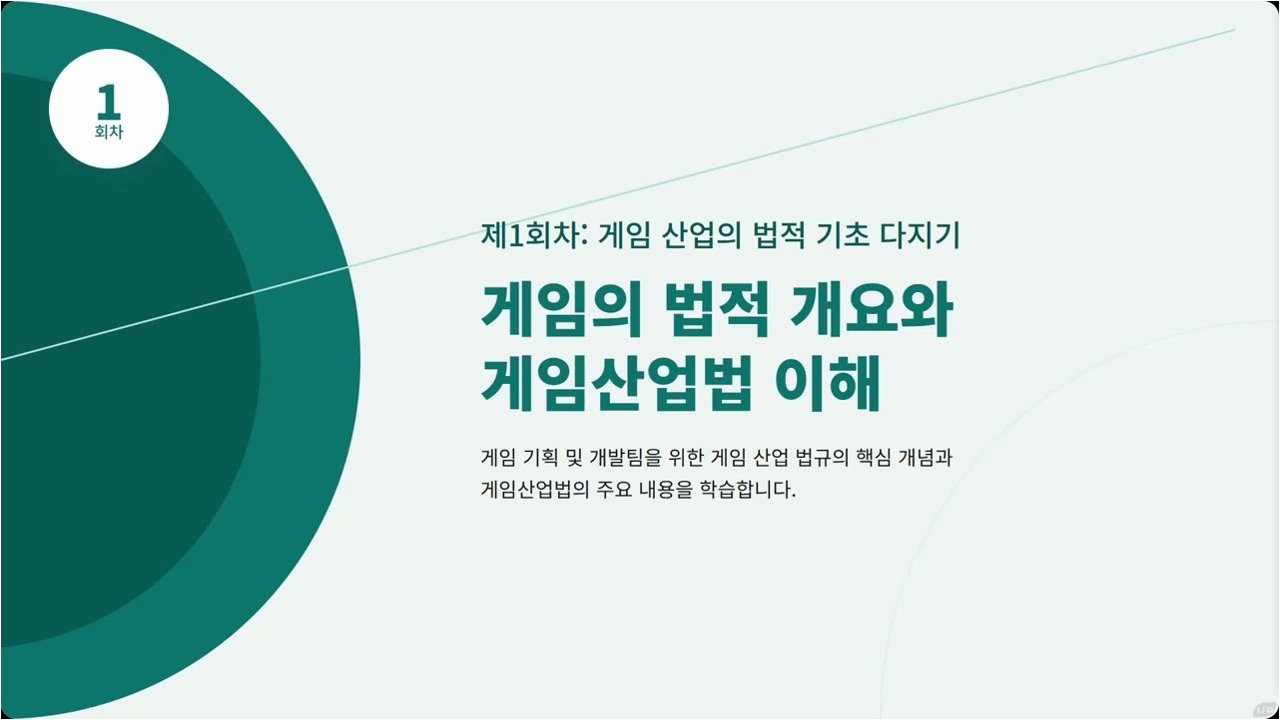 1
회차

제1회차: 게임 산업의 법적 기초 다지기

게임의 법적 개요와 게임산업법 이해

게임 기획 및 개발팀을 위한 게임 산업 법규의 핵심 개념과 게임산업법의 주요 내용을 학습합니다.